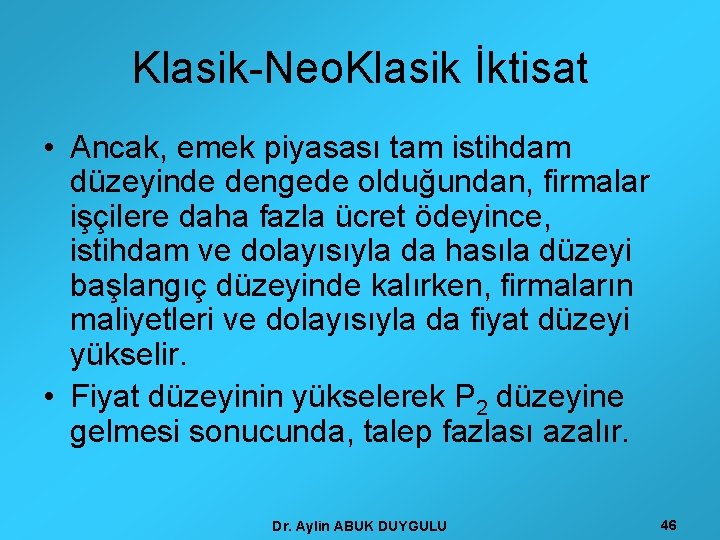 Klasik-NeoKlasik İktisat

• Ancak, emek piyasası tam istihdam düzeyinde dengede olduğundan, firmalar işçilere daha fazla ücret ödeyince, istihdam ve dolayısıyla da hasıla düzeyi başlangıç düzeyinde kalırken, firmaların maliyetleri ve dolayısıyla da fiyat düzeyi yükselir.

• Fiyat düzeyinin yükselerek $P_2$ düzeyine gelmesi sonucunda, talep fazlası azalır.

Dr. Aylin ABUK DUYGULU

46